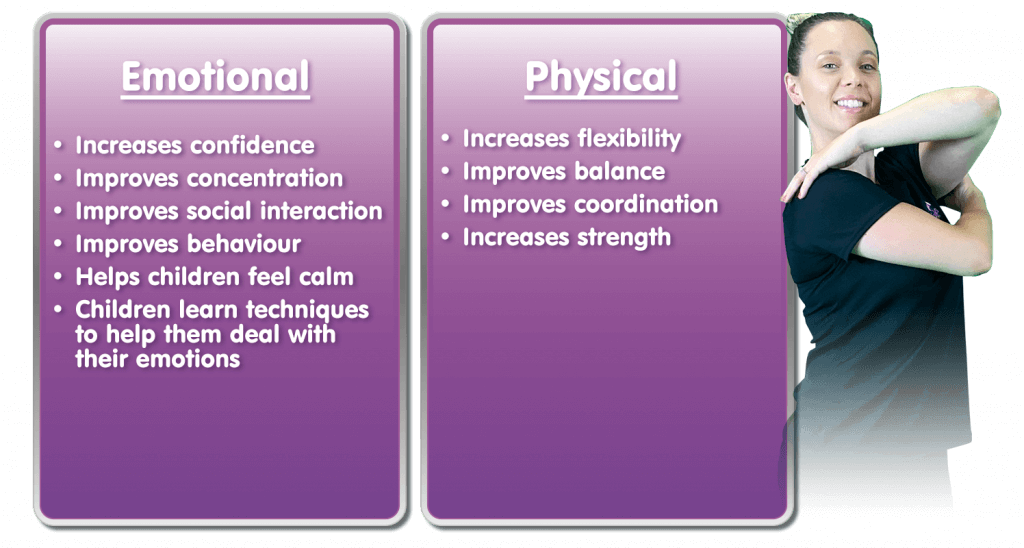 Emotional

• Increases confidence
• Improves concentration
• Improves social interaction
• Improves behaviour
• Helps children feel calm
• Children learn techniques to help them deal with their emotions

Physical

• Increases flexibility
• Improves balance
• Improves coordination
• Increases strength